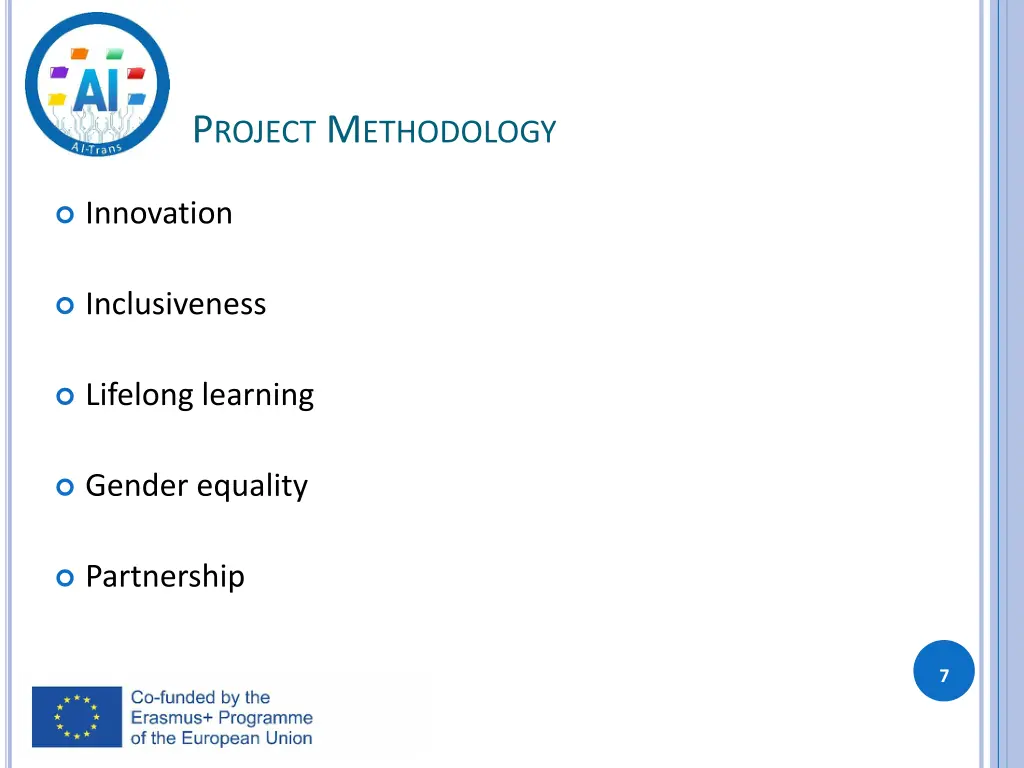 AI

AI-Trans

PROJECT METHODOLOGY

Innovation

Inclusiveness

Lifelong learning

Gender equality

Partnership

7

Co-funded by the Erasmus+ Programme of the European Union